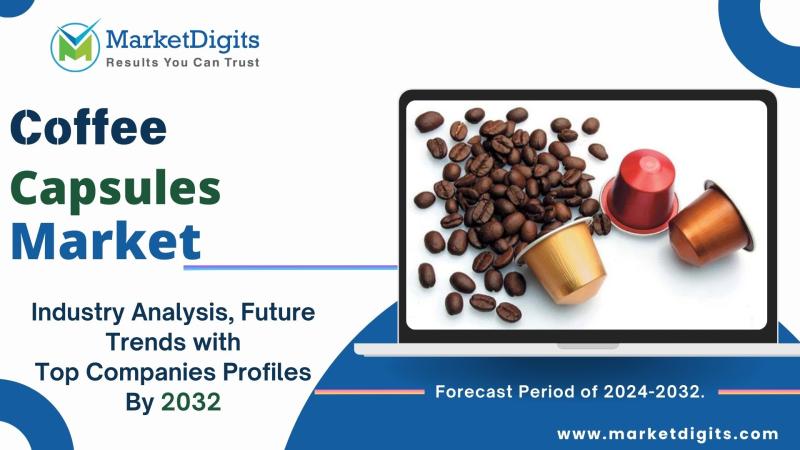 MarketDigits
Results You Can Trust

Coffee Capsules Market

Industry Analysis, Future Trends with Top Companies Profiles By 2032

Forecast Period of 2024-2032.

www.marketdigits.com